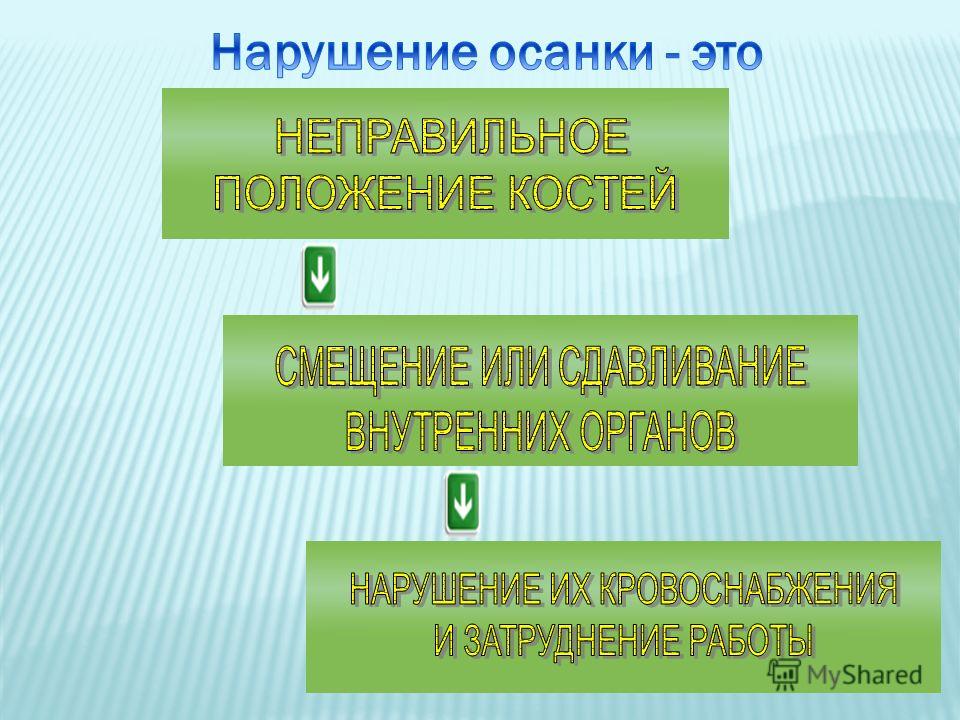 Нарушение осанки - это

НЕПРАВИЛЬНОЕ ПОЛОЖЕНИЕ КОСТЕЙ

СМЕЩЕНИЕ ИЛИ СДАВЛИВАНИЕ ВНУТРЕННИХ ОРГАНОВ

НАРУШЕНИЕ ИХ КРОВОСНАБЖЕНИЯ И ЗАТРУДНЕНИЕ РАБОТЫ

MyShared